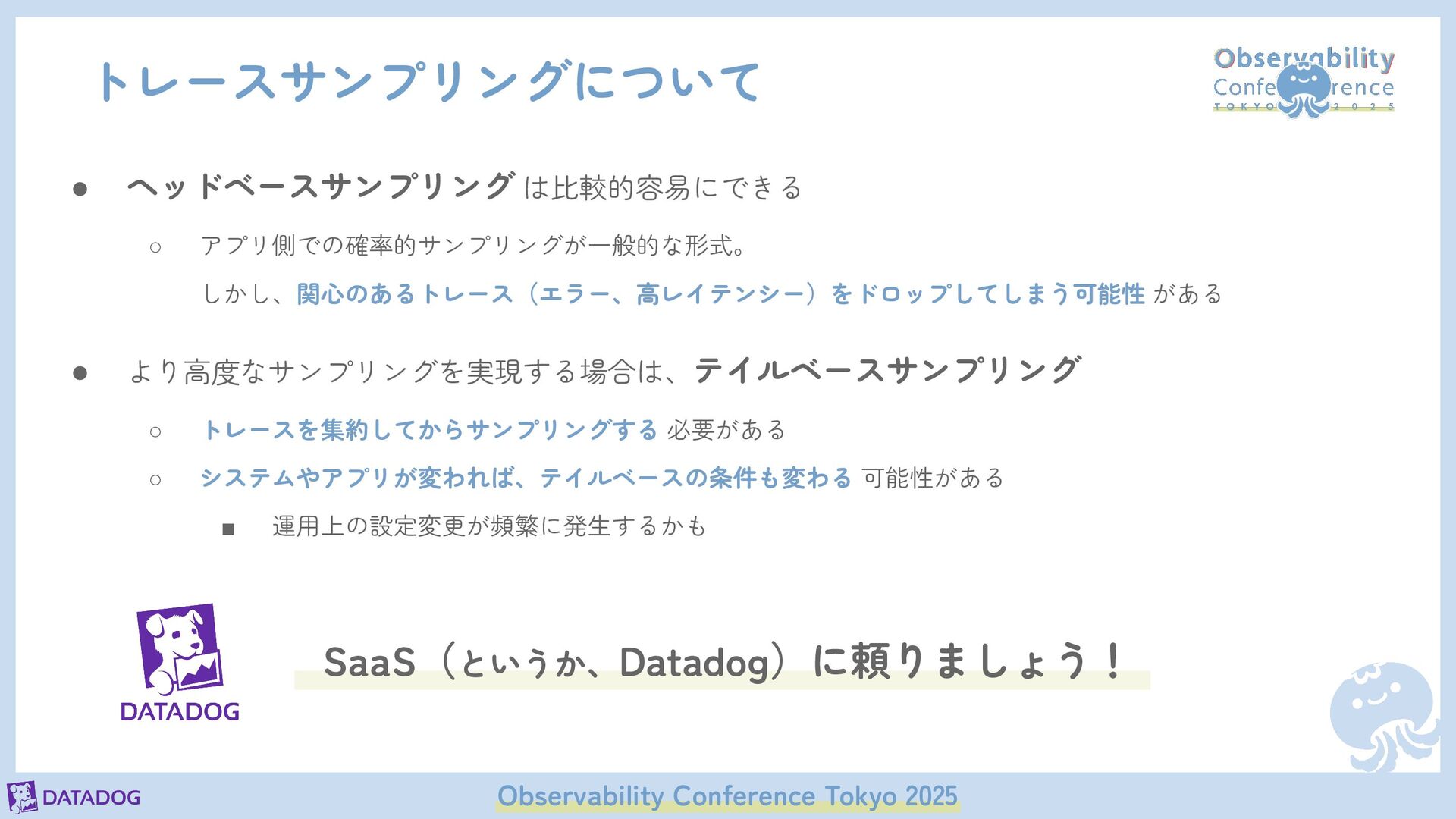 トレースサンプリングについて

Observability Conference TOKYO 2025

● ヘッドベースサンプリング は比較的容易にできる

○ アプリ側での確率的サンプリングが一般的な形式。
しかし、関心のあるトレース（エラー、高レイテンシー）をドロップしてしまう可能性 がある

● より高度なサンプリングを実現する場合は、テイルベースサンプリング

○ トレースを集約してからサンプリングする 必要がある

○ システムやアプリが変われば、テイルベースの条件も変わる 可能性がある

■ 運用上の設定変更が頻繁に発生するかも

DATADOG

SaaS（というか、Datadog）に頼りましょう！

DATADOG

Observability Conference Tokyo 2025